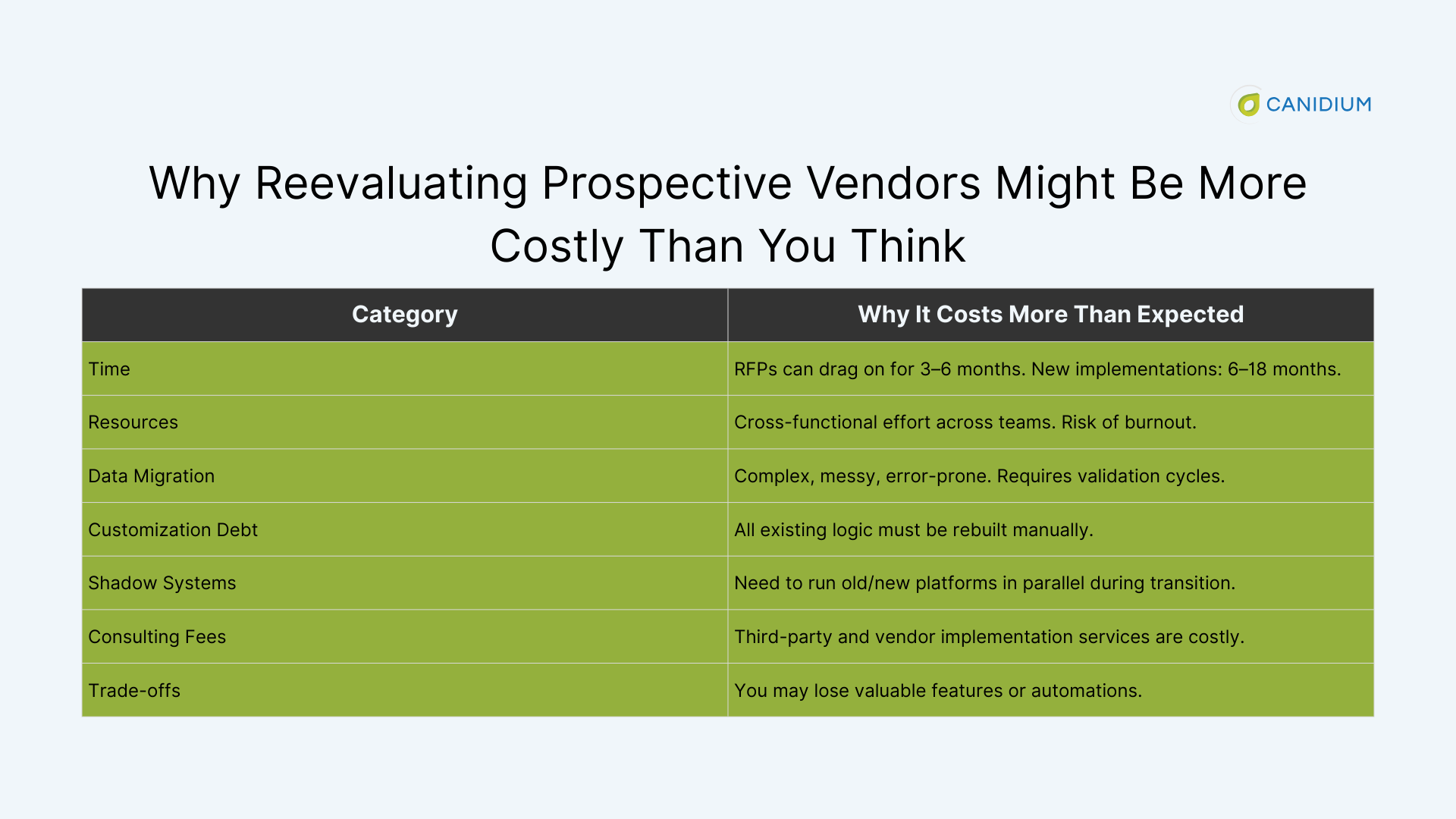 CANIDIUM

Why Reevaluating Prospective Vendors Might Be More Costly Than You Think

| Category | Why It Costs More Than Expected |
|---|---|
| Time | RFPs can drag on for 3–6 months. New implementations: 6–18 months. |
| Resources | Cross-functional effort across teams. Risk of burnout. |
| Data Migration | Complex, messy, error-prone. Requires validation cycles. |
| Customization Debt | All existing logic must be rebuilt manually. |
| Shadow Systems | Need to run old/new platforms in parallel during transition. |
| Consulting Fees | Third-party and vendor implementation services are costly. |
| Trade-offs | You may lose valuable features or automations. |